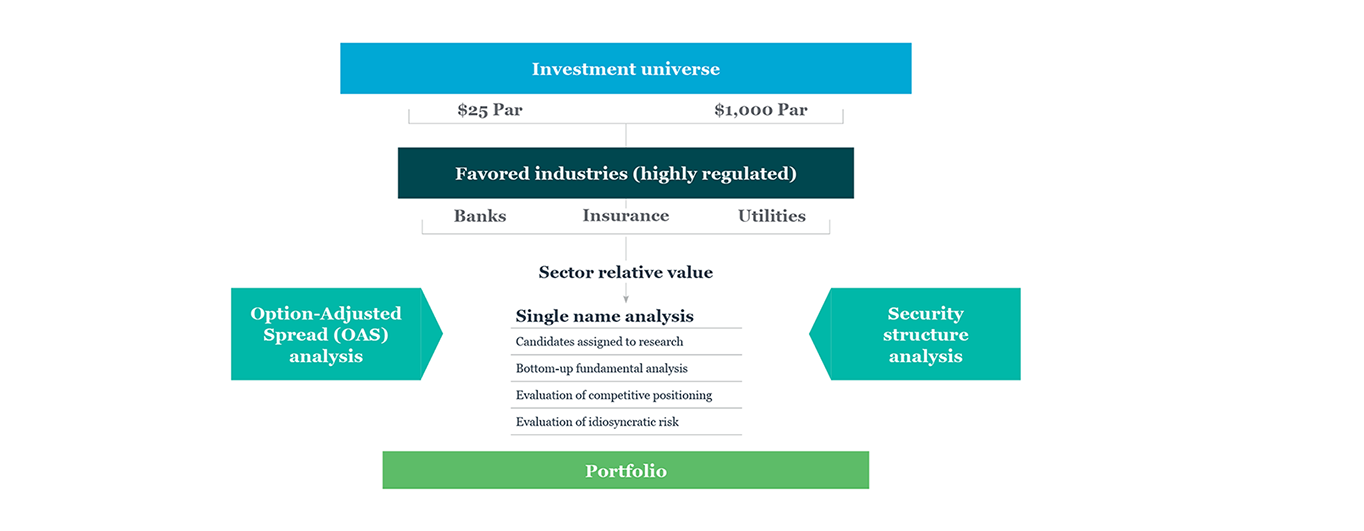 Investment universe

\$25 Par

\$1,000 Par

Favored industries (highly regulated)

Banks

Insurance

Utilities

Sector relative value

Option-Adjusted Spread (OAS) analysis

Single name analysis

Candidates assigned to research

Bottom-up fundamental analysis

Evaluation of competitive positioning

Evaluation of idiosyncratic risk

Security structure analysis

Portfolio